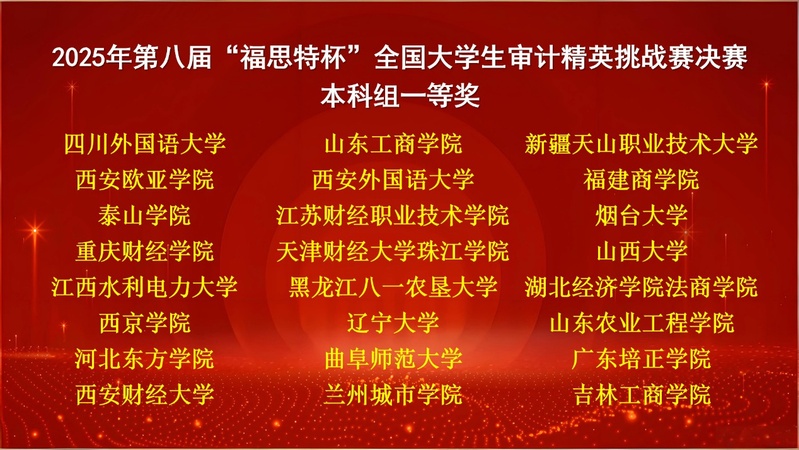 2025年第八届“福思特杯”全国大学生审计精英挑战赛决赛
本科组一等奖

四川外国语大学
西安欧亚学院
泰山学院
重庆财经学院
江西水利电力大学
西京学院
河北东方学院
西安财经大学

山东工商学院
西安外国语大学
江苏财经职业技术学院
天津财经大学珠江学院
黑龙江八一农垦大学
辽宁大学
曲阜师范大学
兰州城市学院

新疆天山职业技术大学
福建商学院
烟台大学
山西大学
湖北经济学院法商学院
山东农业工程学院
广东培正学院
吉林工商学院